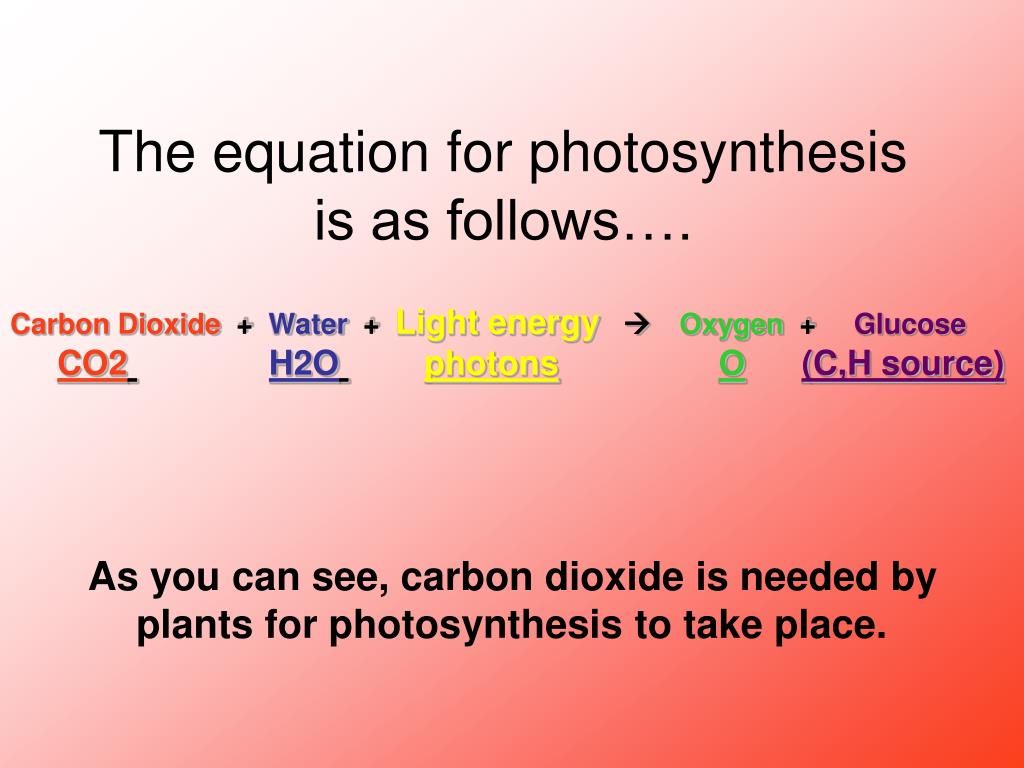 The equation for photosynthesis is as follows….

Carbon Dioxide + Water + Light energy → Oxygen + Glucose
CO2 H2O photons O (C,H source)

As you can see, carbon dioxide is needed by plants for photosynthesis to take place.